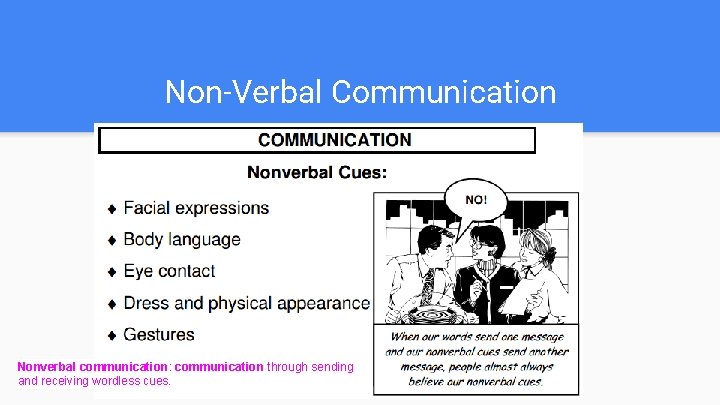 Non-Verbal Communication

COMMUNICATION

Nonverbal Cues:

♦ Facial expressions

♦ Body language

♦ Eye contact

♦ Dress and physical appearance

♦ Gestures

NO!

When our words send one message and our nonverbal cues send another message, people almost always believe our nonverbal cues.

Nonverbal communication: communication through sending and receiving wordless cues.